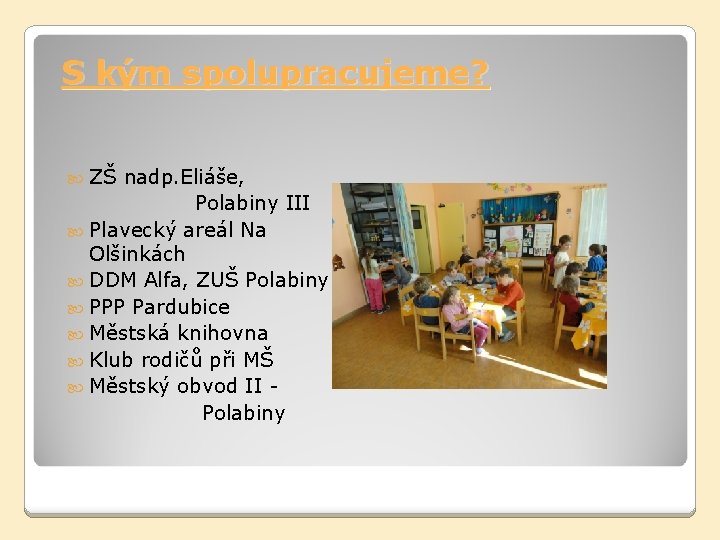 S kým spolupracujeme?

ZŠ nadp.Eliáše, Polabiny III
Plavecký areál Na Olšinkách
DDM Alfa, ZUŠ Polabiny
PPP Pardubice
Městská knihovna
Klub rodičů při MŠ
Městský obvod II - Polabiny